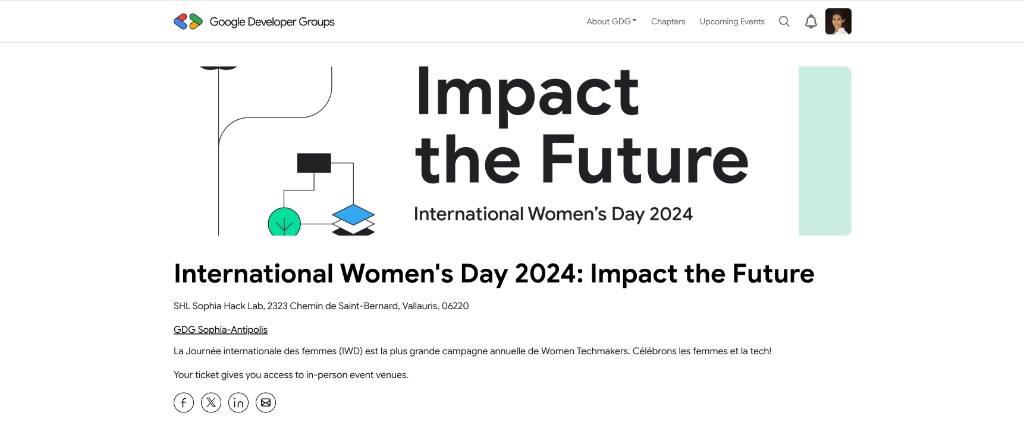 Google Developer Groups

About GDG

Chapters

Upcoming Events

Impact the Future

International Women's Day 2024

International Women's Day 2024: Impact the Future

SHL Sophia Hack Lab, 2323 Chemin de Saint-Bernard, Vallauris, 06220

GDG Sophia-Antipolis

La Journée internationale des femmes (IWD) est la plus grande campagne annuelle de Women Techmakers. Célébrons les femmes et la tech!

Your ticket gives you access to in-person event venues.